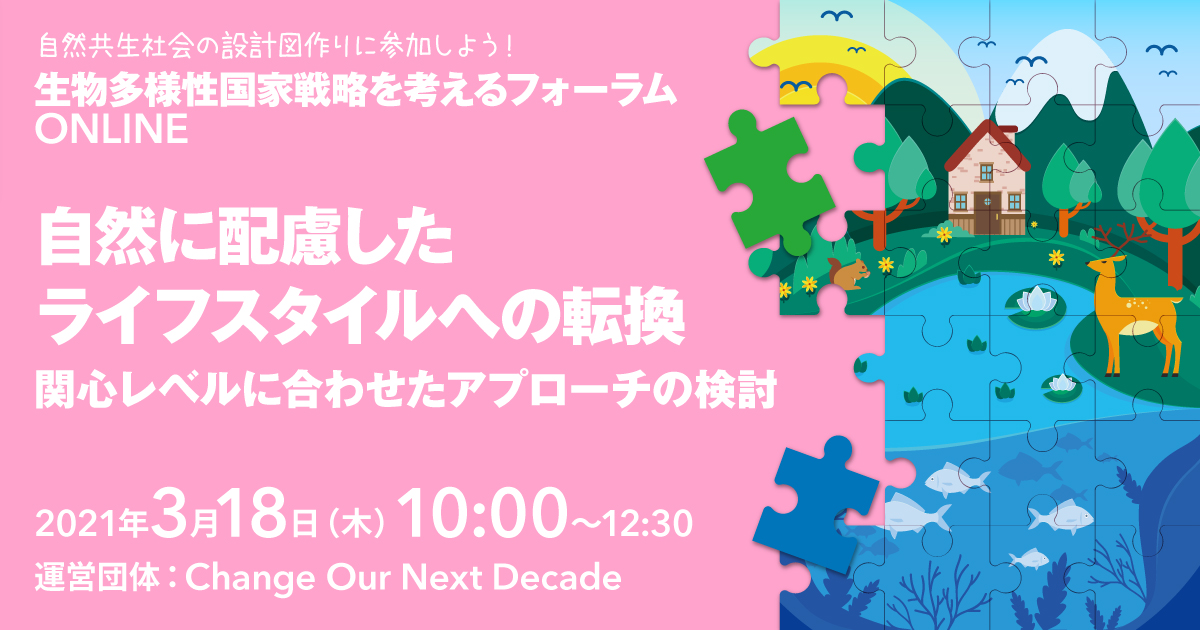 自然共生社会の設計図作りに参加しよう！
生物多様性国家戦略を考えるフォーラム
ONLINE

自然に配慮した
ライフスタイルへの転換
関心レベルに合わせたアプローチの検討

2021年3月18日（木）10:00～12:30
運営団体：Change Our Next Decade